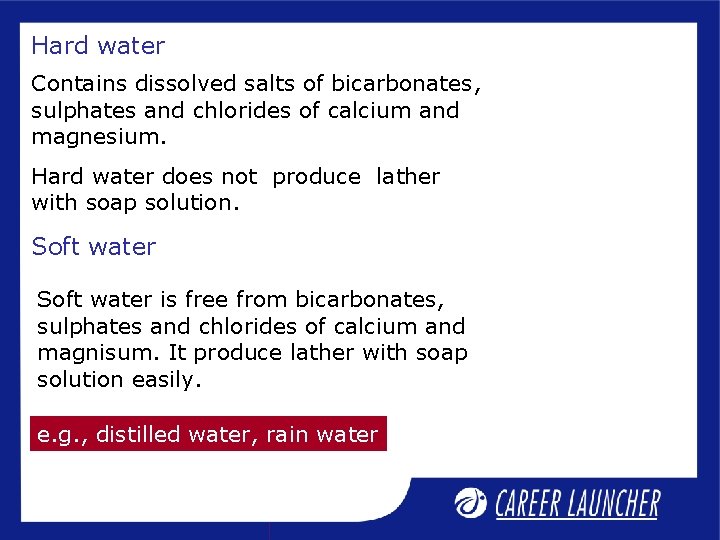 Hard water

Contains dissolved salts of bicarbonates, sulphates and chlorides of calcium and magnesium.

Hard water does not produce lather with soap solution.

Soft water

Soft water is free from bicarbonates, sulphates and chlorides of calcium and magnisum. It produce lather with soap solution easily.

e.g., distilled water, rain water

CAREER LAUNCHER